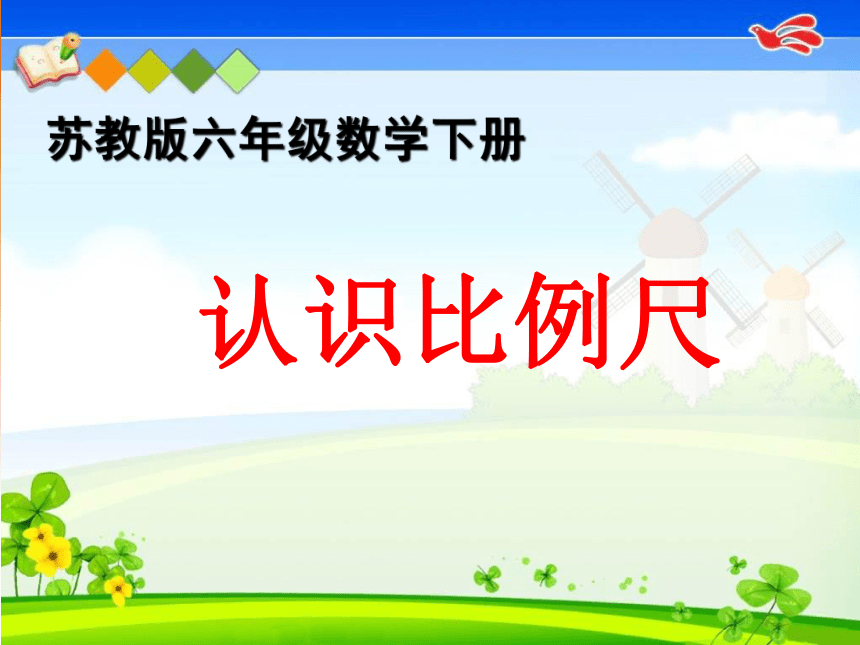 苏教版六年级数学下册

认识比例尺